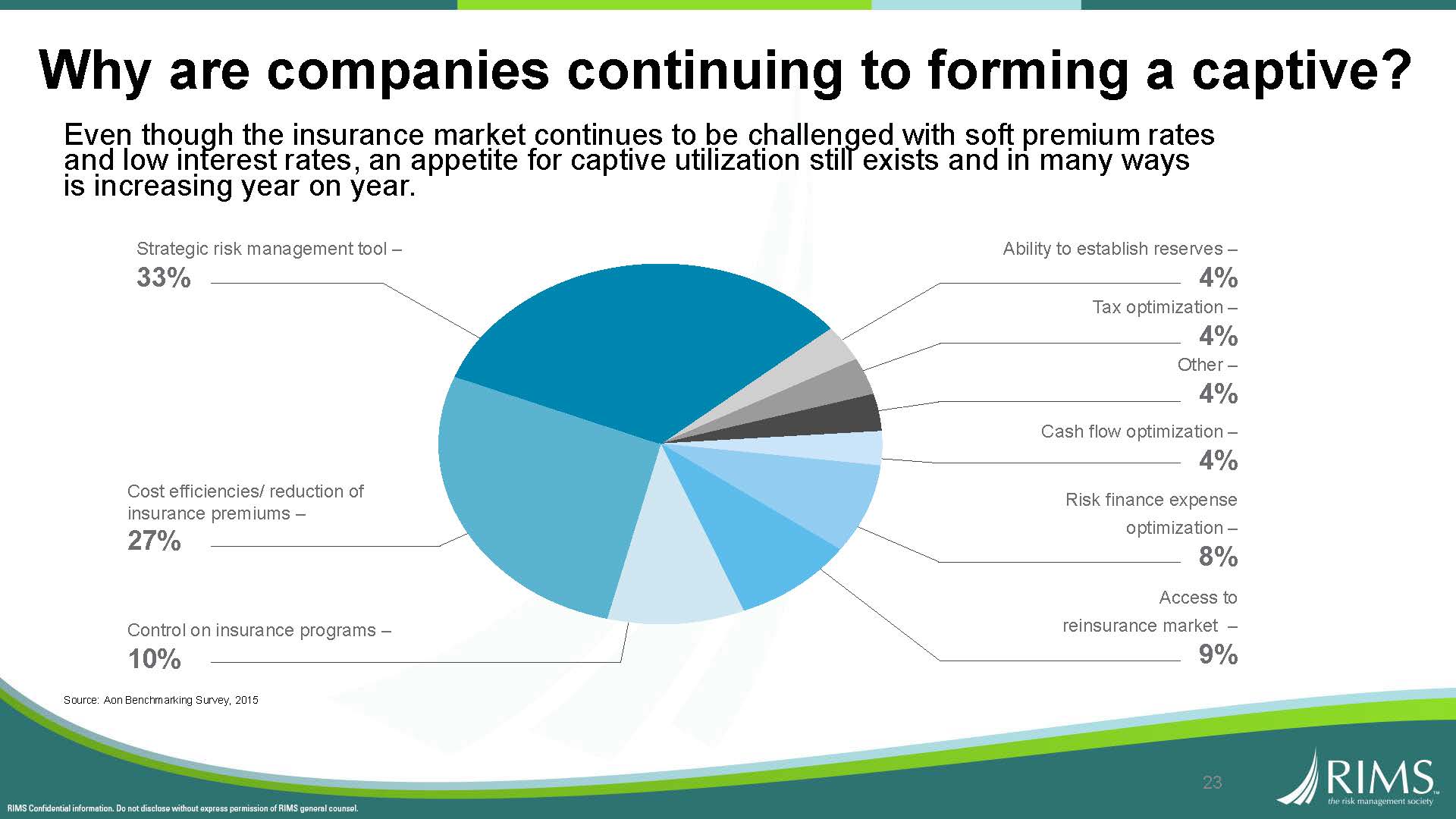 Why are companies continuing to forming a captive?

Even though the insurance market continues to be challenged with soft premium rates and low interest rates, an appetite for captive utilization still exists and in many ways is increasing year on year.

Strategic risk management tool – 33%

Cost efficiencies/ reduction of insurance premiums – 27%

Control on insurance programs – 10%

Ability to establish reserves – 4%

Tax optimization – 4%

Other – 4%

Cash flow optimization – 4%

Risk finance expense optimization – 8%

Access to reinsurance market – 9%

Source: Aon Benchmarking Survey, 2015

23

RIMS the risk management society

RIMS Confidential information. Do not disclose without express permission of RIMS general counsel.